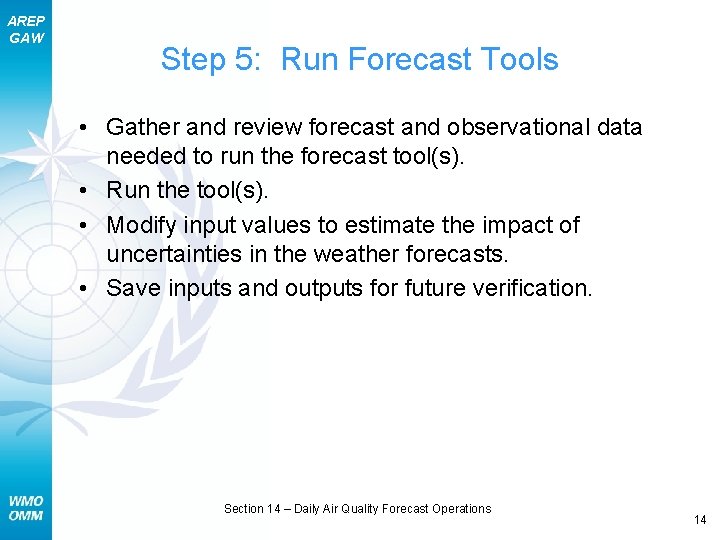 AREP
GAW

Step 5: Run Forecast Tools

• Gather and review forecast and observational data needed to run the forecast tool(s).
• Run the tool(s).
• Modify input values to estimate the impact of uncertainties in the weather forecasts.
• Save inputs and outputs for future verification.

WMO
OMM

Section 14 – Daily Air Quality Forecast Operations

14